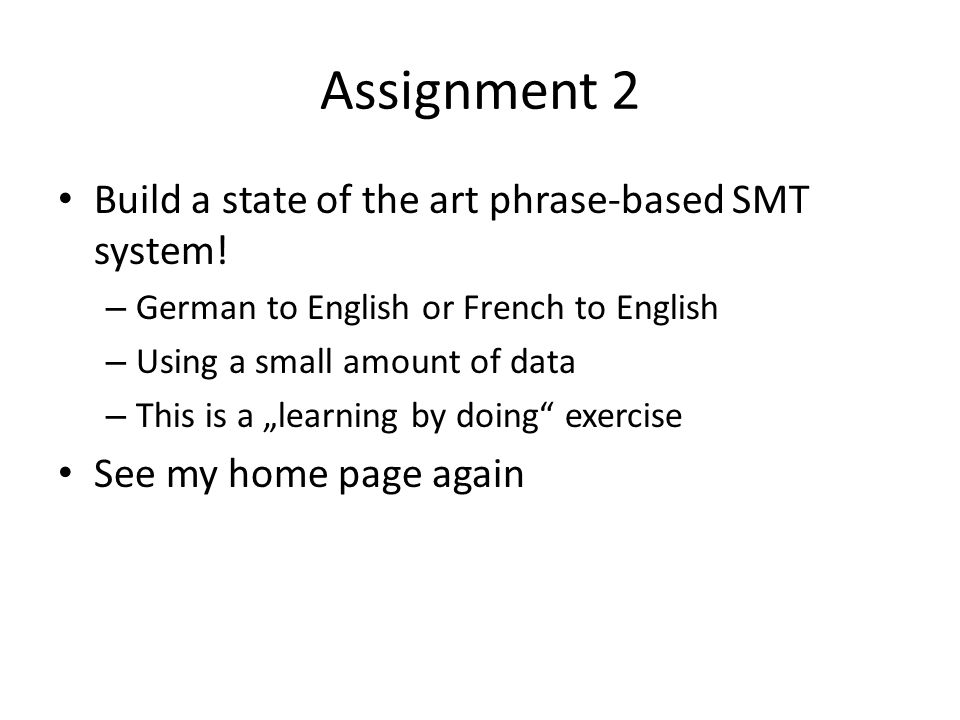 Assignment 2

• Build a state of the art phrase-based SMT system!
– German to English or French to English
– Using a small amount of data
– This is a „learning by doing“ exercise
• See my home page again